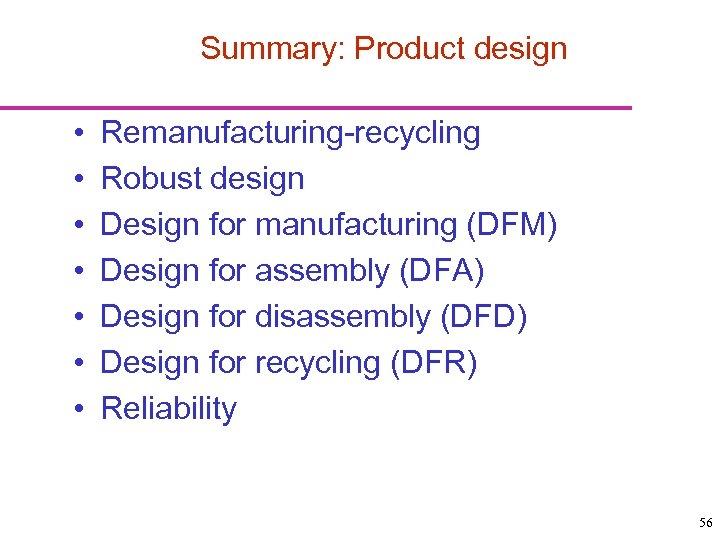 Summary: Product design

• Remanufacturing-recycling
• Robust design
• Design for manufacturing (DFM)
• Design for assembly (DFA)
• Design for disassembly (DFD)
• Design for recycling (DFR)
• Reliability

56